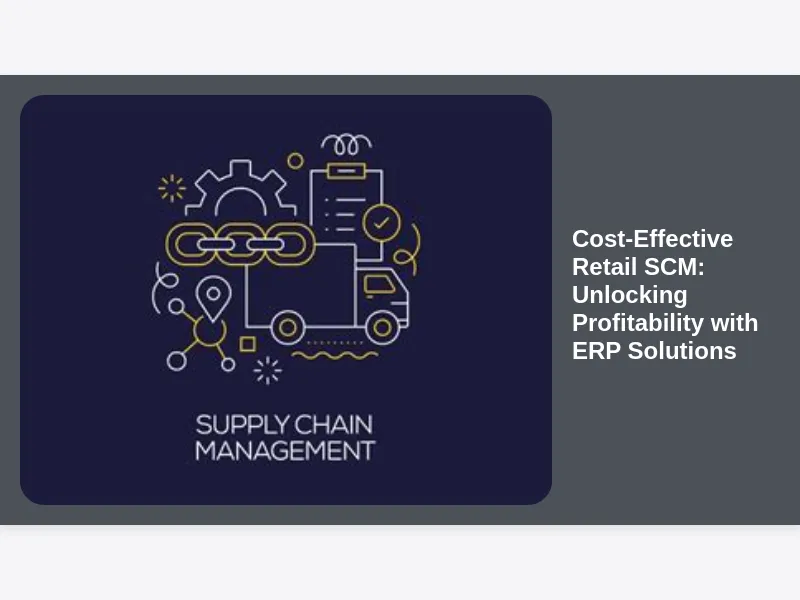 SUPPLY CHAIN MANAGEMENT

Cost-Effective Retail SCM: Unlocking Profitability with ERP Solutions